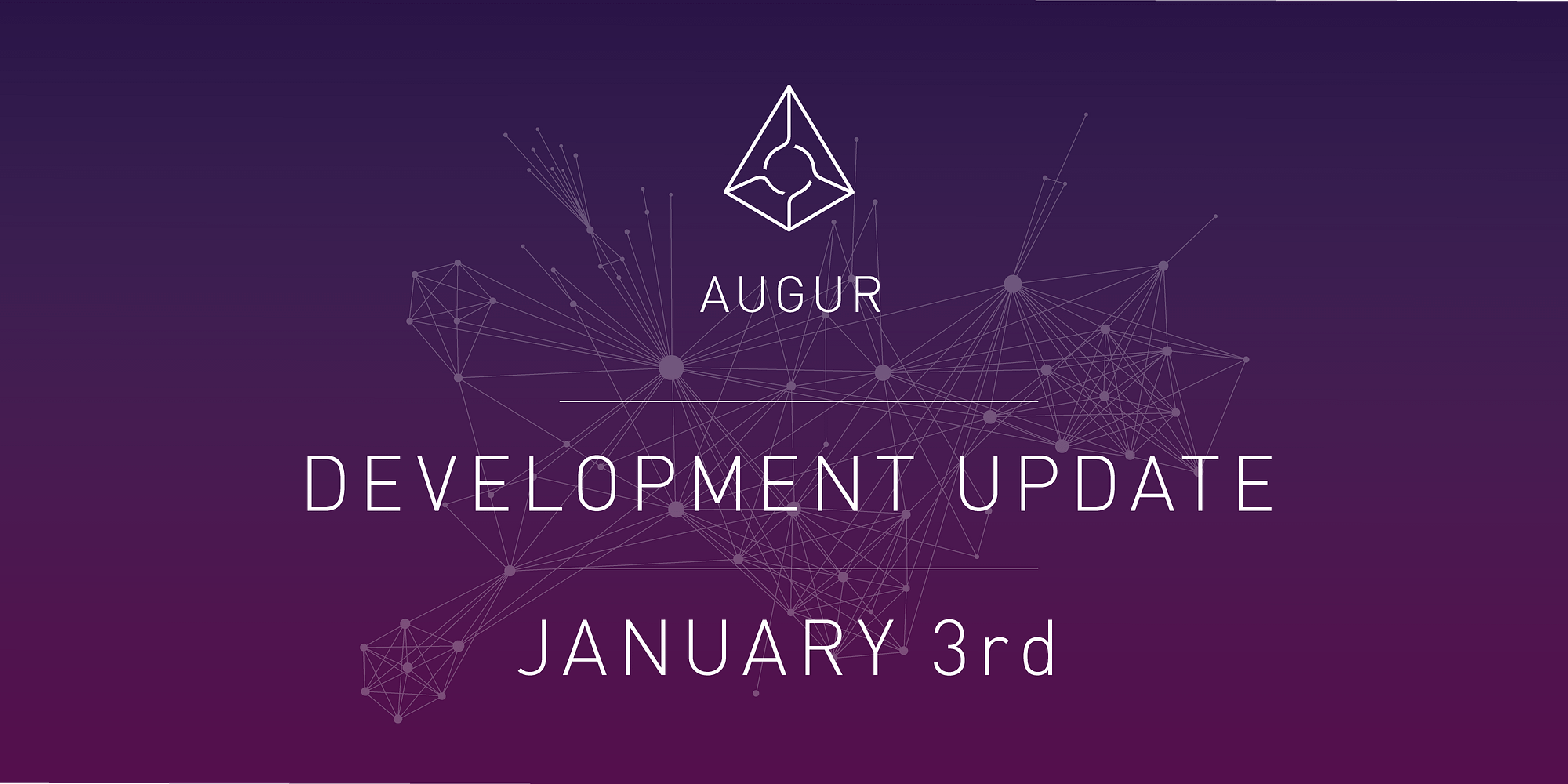 AUGUR

DEVELOPMENT UPDATE

JANUARY 3rd